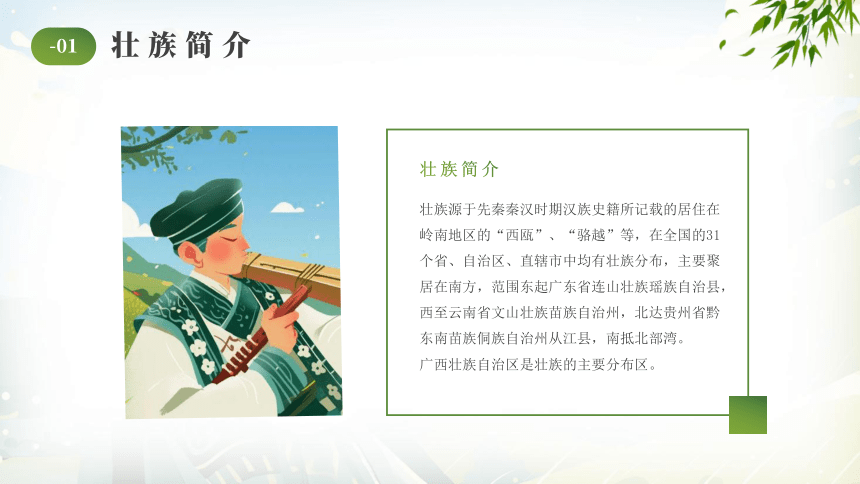 -01 壮族简介

壮族简介

壮族源于先秦秦汉时期汉族史籍所记载的居住在岭南地区的“西瓯”、“骆越”等，在全国的31个省、自治区、直辖市中均有壮族分布，主要聚居在南方，范围东起广东省连山壮族瑶族自治县，西至云南省文山壮族苗族自治州，北达贵州省黔东南苗族侗族自治州从江县，南抵北部湾。
广西壮族自治区是壮族的主要分布区。